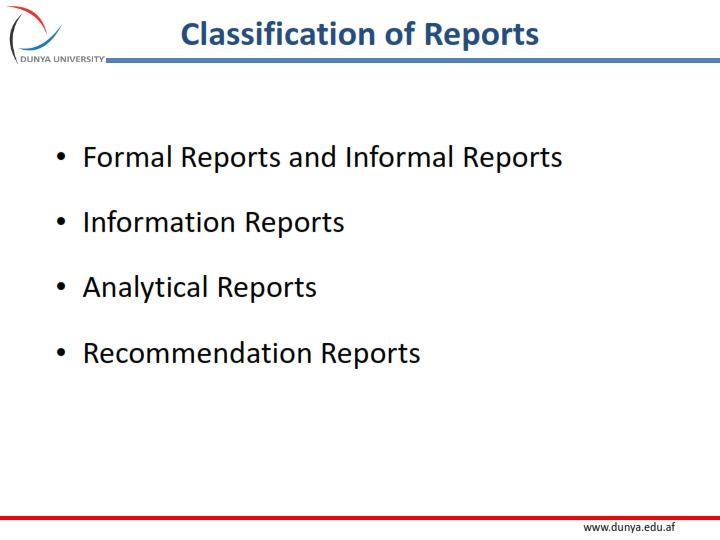 DUNYA UNIVERSITY

Classification of Reports

• Formal Reports and Informal Reports

• Information Reports

• Analytical Reports

• Recommendation Reports

www.dunya.edu.af